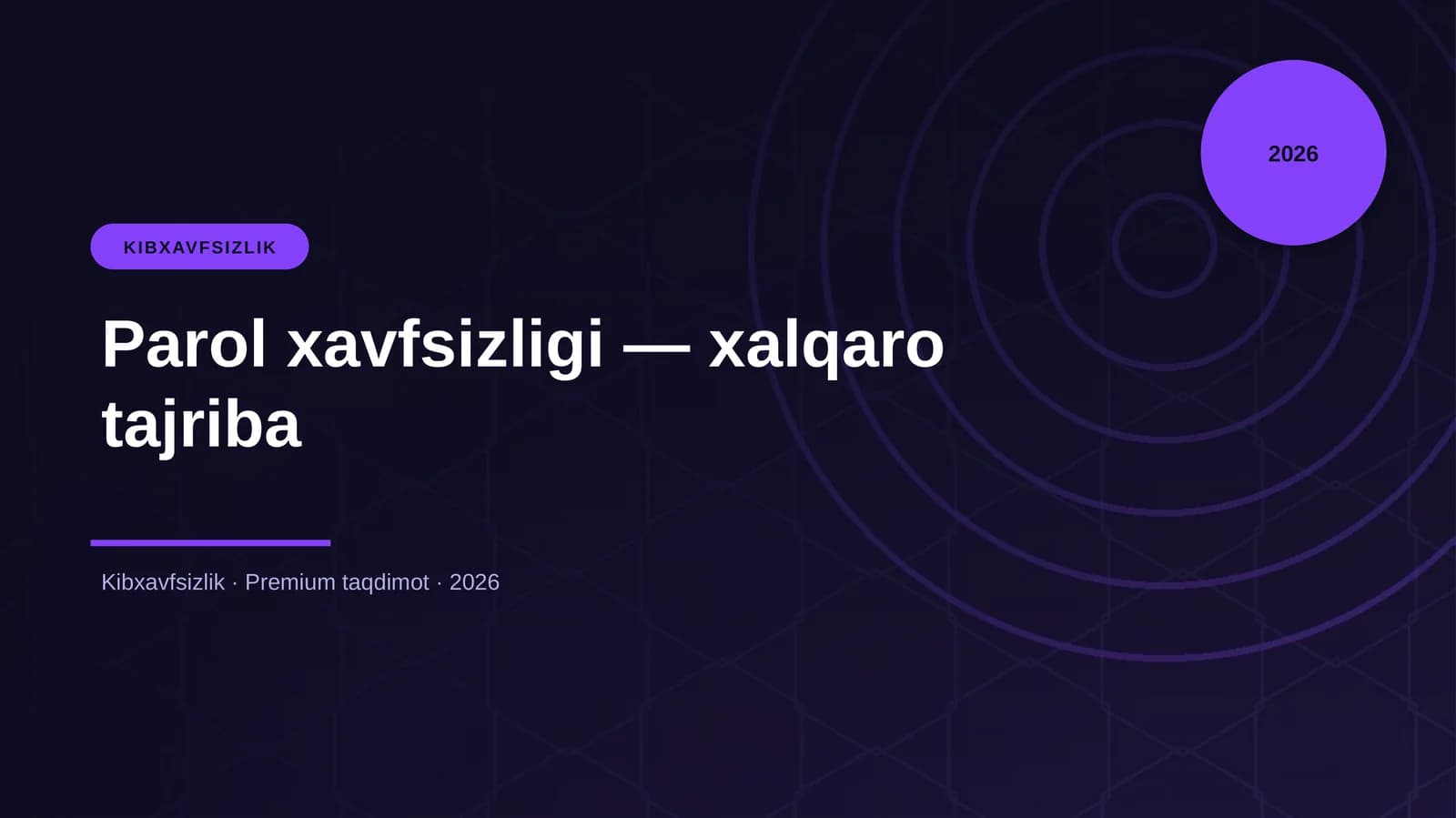 2026

KIBXAVFSIZLIK

Parol xavfsizligi — xalqaro tajriba

Kibxavfsizlik · Premium taqdimot · 2026